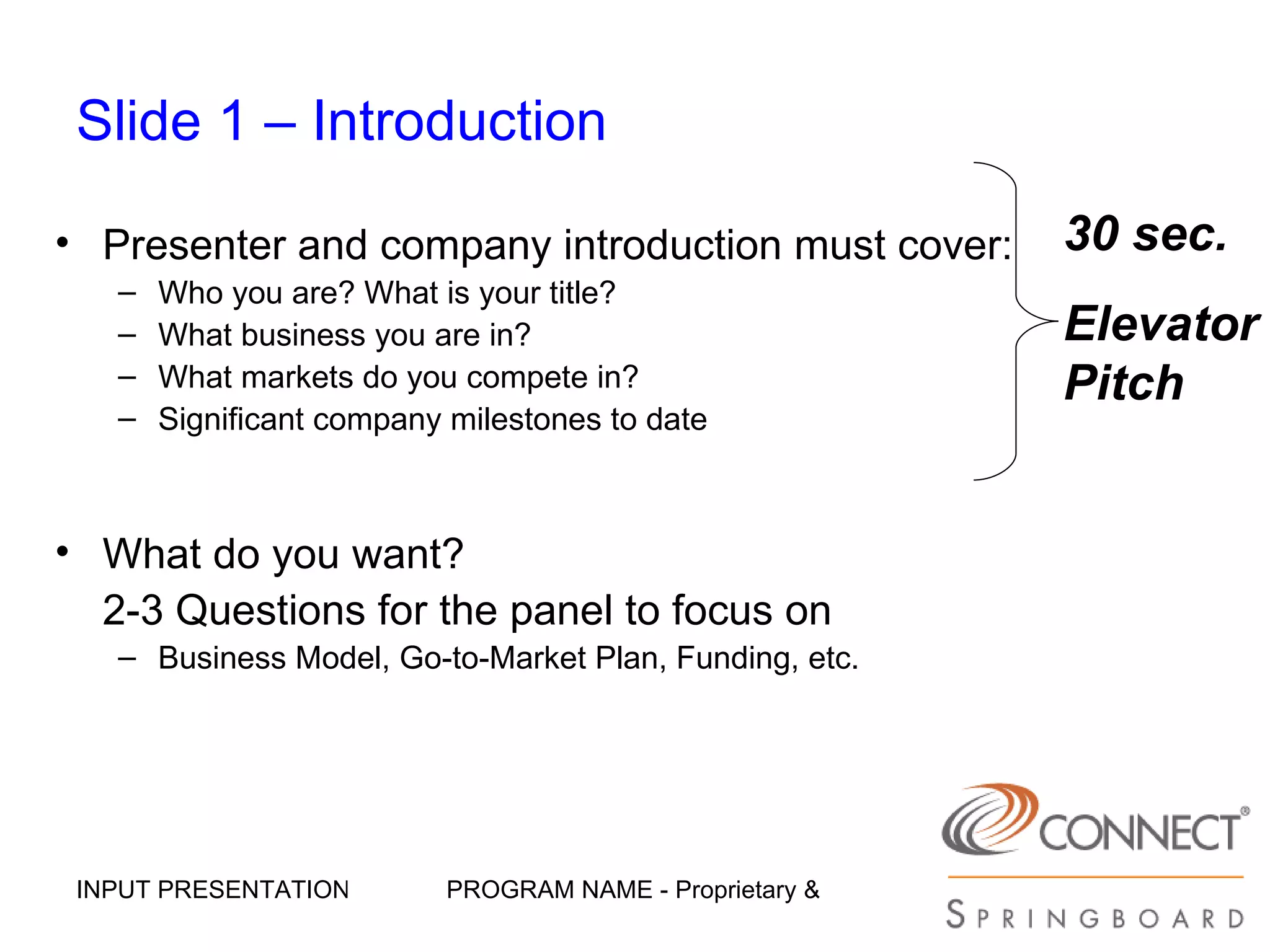 Slide 1 – Introduction

• Presenter and company introduction must cover:
– Who you are? What is your title?
– What business you are in?
– What markets do you compete in?
– Significant company milestones to date

30 sec.

Elevator Pitch

• What do you want?
2-3 Questions for the panel to focus on
– Business Model, Go-to-Market Plan, Funding, etc.

INPUT PRESENTATION PROGRAM NAME - Proprietary &

CONNECT®

SPRINGBOARD